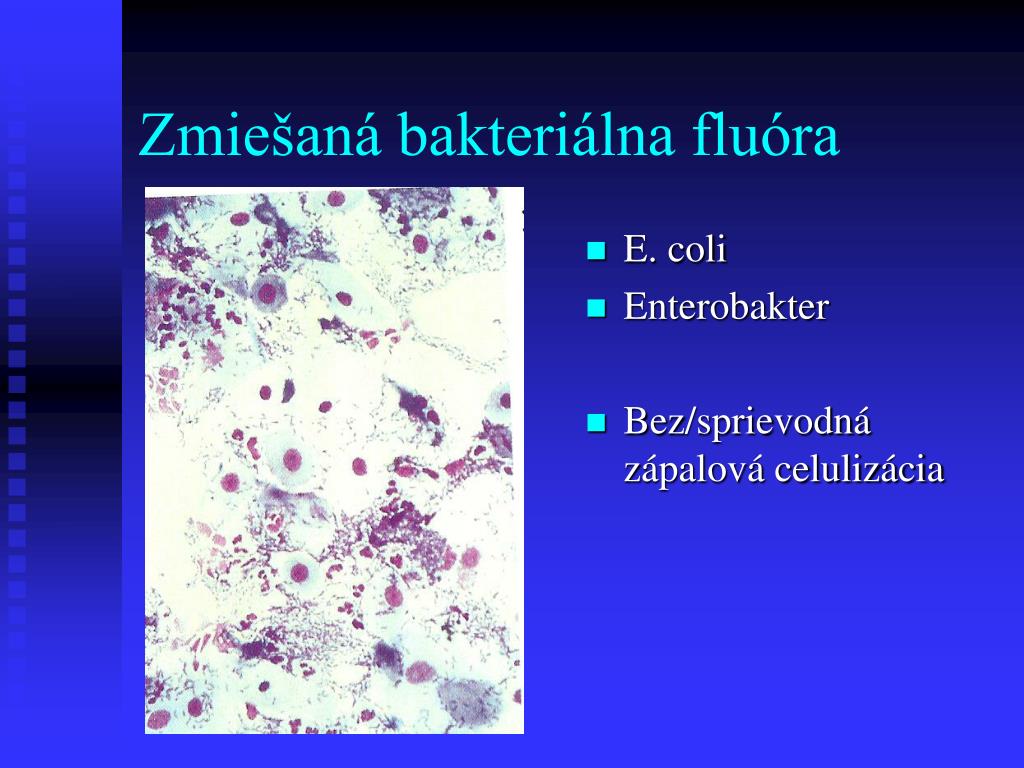 Zmiešaná bakteriálna fluóra

E. coli
Enterobakter

Bez/sprievodná zápalová celulizácia